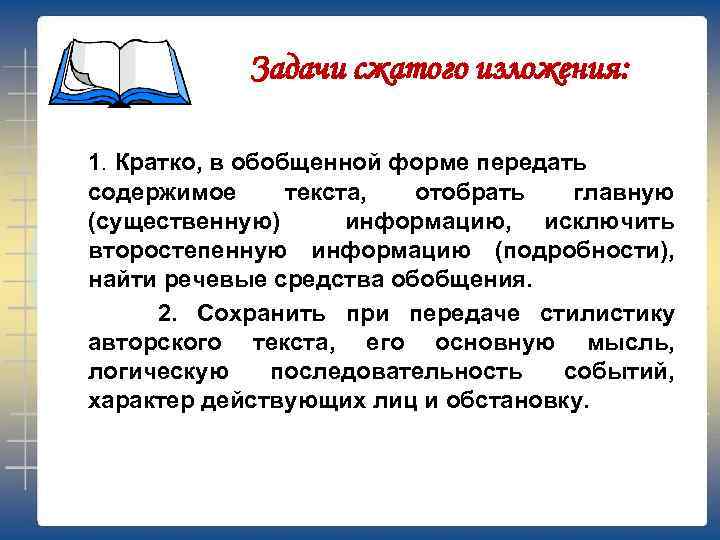 Задачи сжатого изложения:

1. Кратко, в обобщенной форме передать содержимое текста, отобрать главную (существенную) информацию, исключить второстепенную информацию (подробности), найти речевые средства обобщения.

2. Сохранить при передаче стилистику авторского текста, его основную мысль, логическую последовательность событий, характер действующих лиц и обстановку.